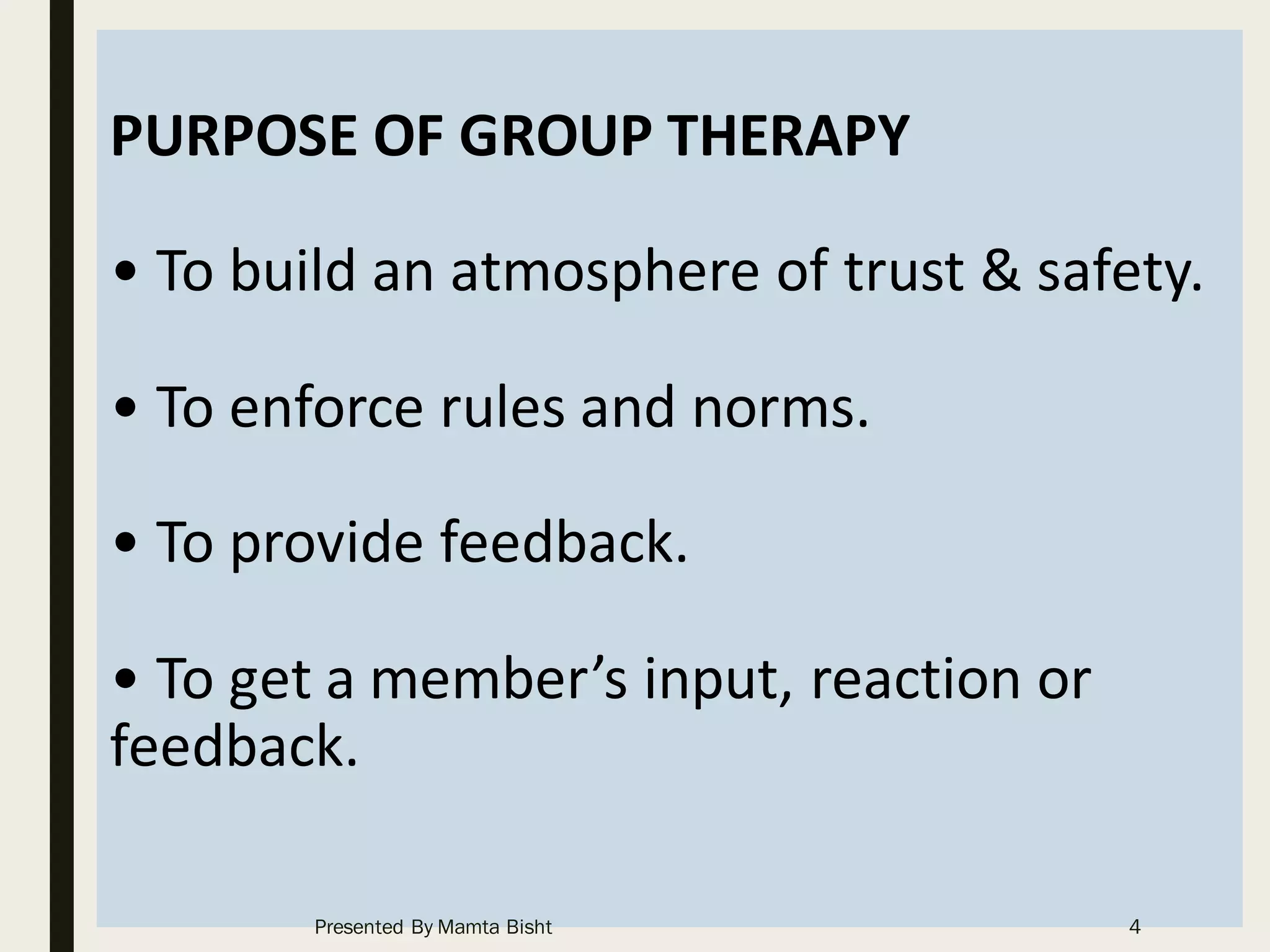 PURPOSE OF GROUP THERAPY

• To build an atmosphere of trust & safety.

• To enforce rules and norms.

• To provide feedback.

• To get a member’s input, reaction or feedback.

Presented By Mamta Bisht

4